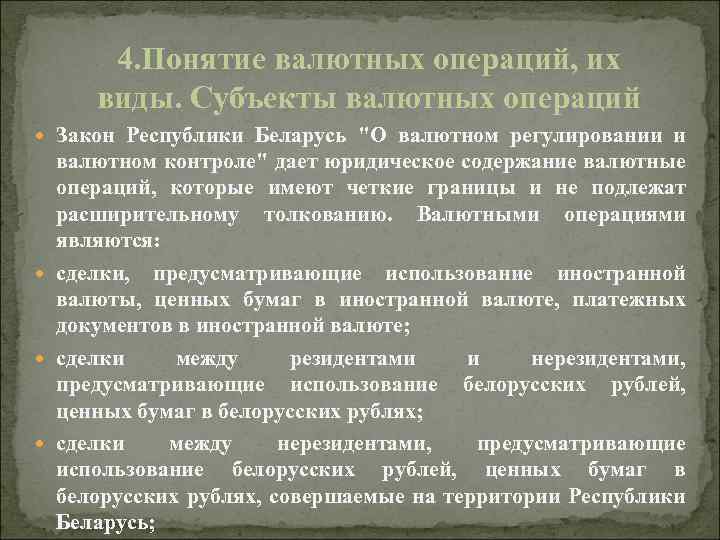 4.Понятие валютных операций, их виды. Субъекты валютных операций

Закон Республики Беларусь "О валютном регулировании и валютном контроле" дает юридическое содержание валютные операций, которые имеют четкие границы и не подлежат расширительному толкованию. Валютными операциями являются:

сделки, предусматривающие использование иностранной валюты, ценных бумаг в иностранной валюте, платежных документов в иностранной валюте;

сделки между резидентами и нерезидентами, предусматривающие использование белорусских рублей, ценных бумаг в белорусских рублях;

сделки между нерезидентами, предусматривающие использование белорусских рублей, ценных бумаг в белорусских рублях, совершаемые на территории Республики Беларусь;